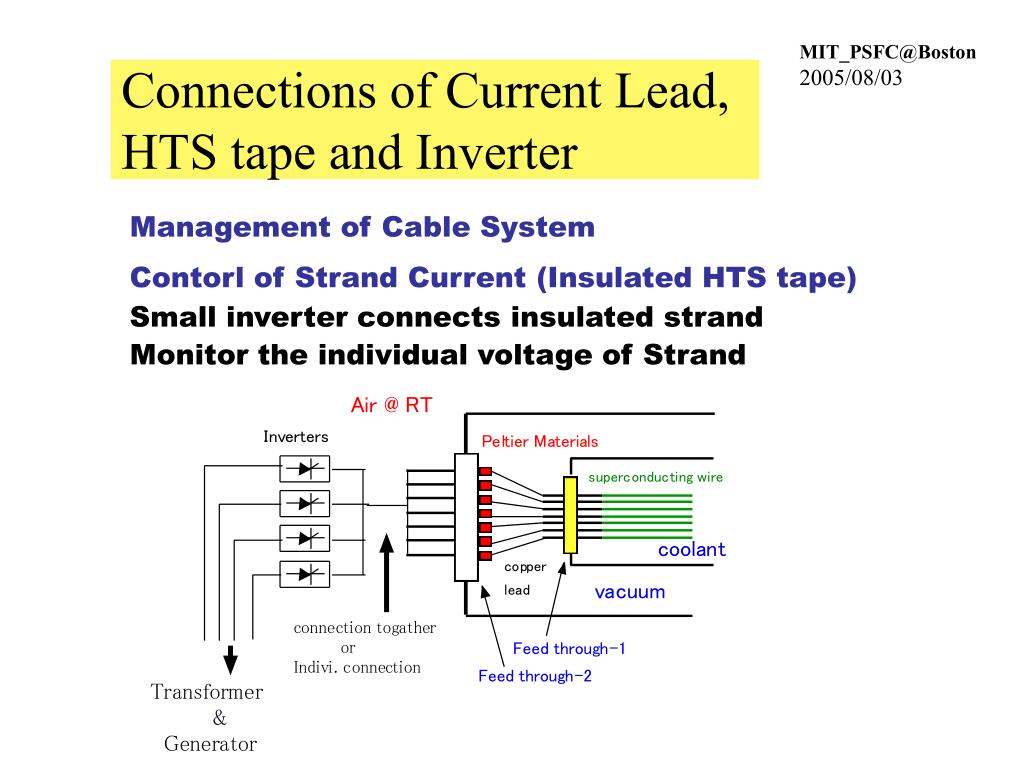 MIT_PSFC@Boston
2005/08/03

Connections of Current Lead, HTS tape and Inverter

Management of Cable System

Contorl of Strand Current (Insulated HTS tape)
Small inverter connects insulated strand
Monitor the individual voltage of Strand

Air @ RT

Inverters

Peltier Materials

superconducting wire

coolant

copper

lead

vacuum

connection togather
or
Indivi. connection

Feed through-1

Feed through-2

Transformer
&
Generator